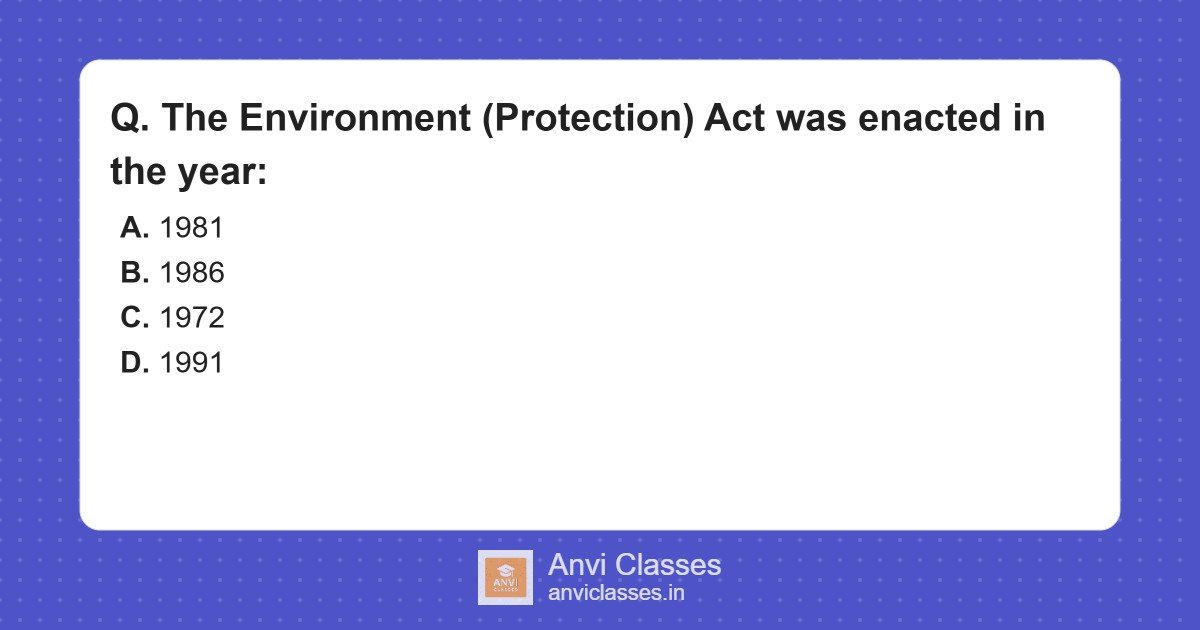 Q. The Environment (Protection) Act was enacted in the year:

A. 1981
B. 1986
C. 1972
D. 1991

ANVI CLASSES
Anvi Classes
anviclasses.in